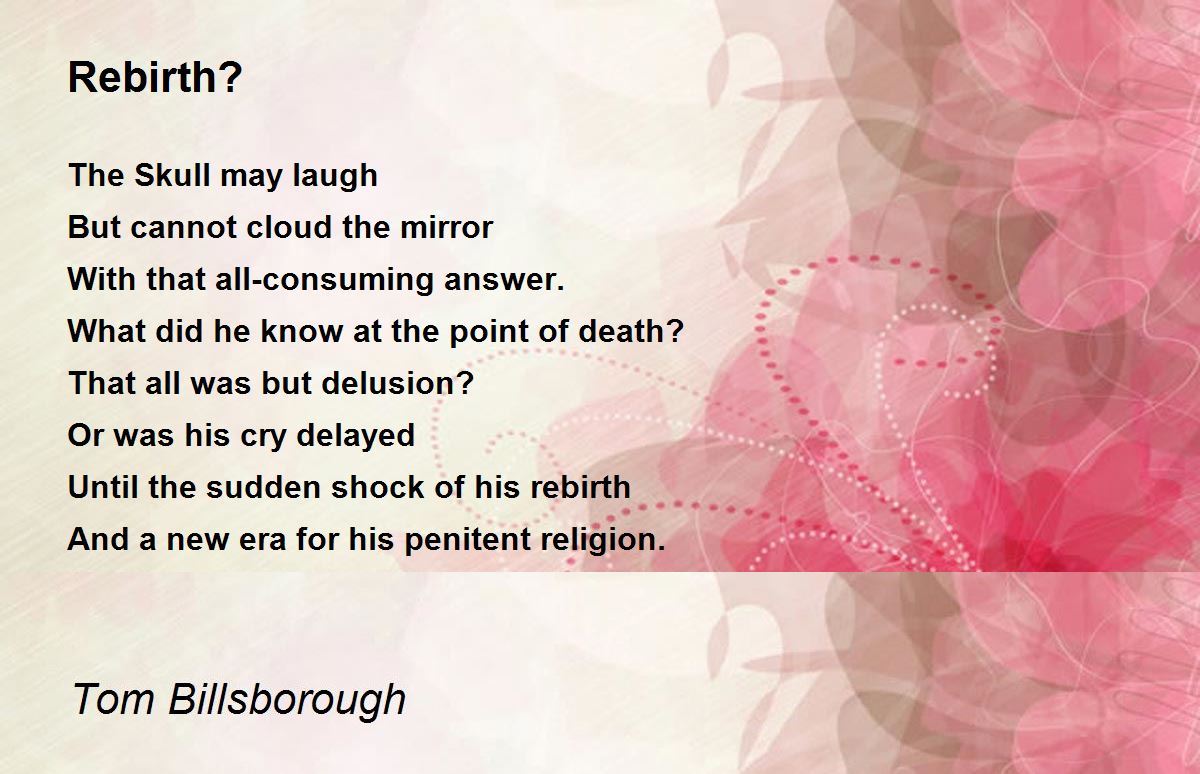 Rebirth?

The Skull may laugh
But cannot cloud the mirror
With that all-consuming answer.
What did he know at the point of death?
That all was but delusion?
Or was his cry delayed
Until the sudden shock of his rebirth
And a new era for his penitent religion.

Tom Billsborough